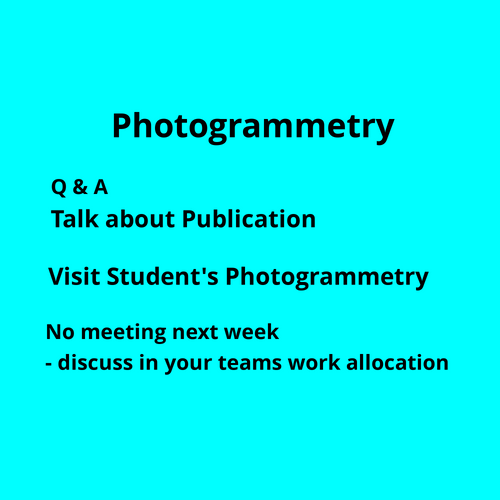 Photogrammetry

Q & A
Talk about Publication

Visit Student's Photogrammetry

No meeting next week
- discuss in your teams work allocation